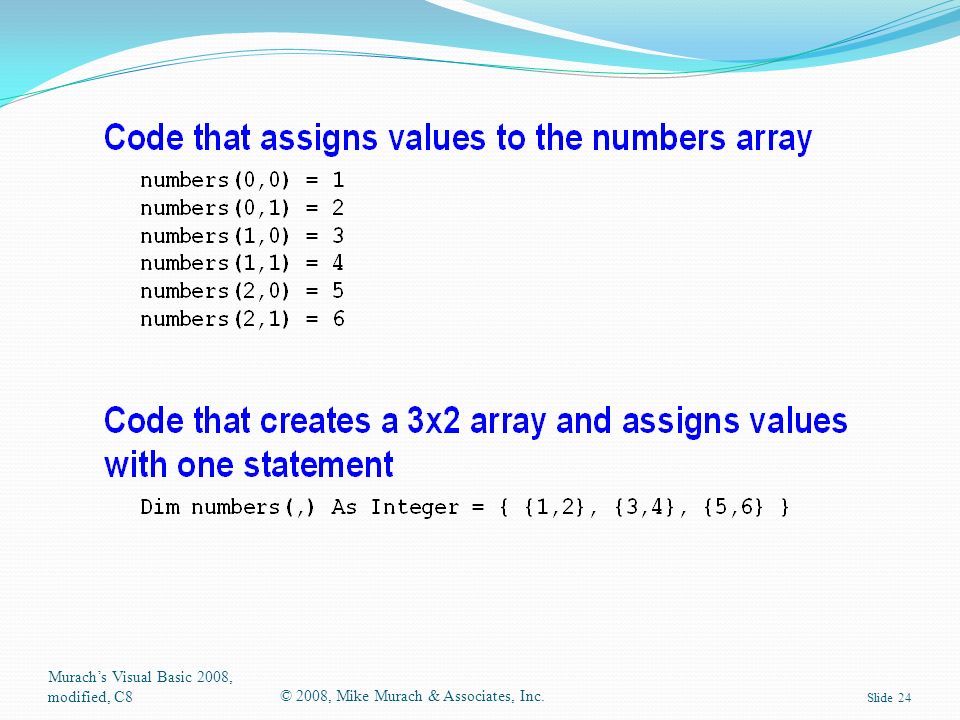 Code that assigns values to the numbers array

numbers(0,0) = 1
numbers(0,1) = 2
numbers(1,0) = 3
numbers(1,1) = 4
numbers(2,0) = 5
numbers(2,1) = 6

Code that creates a 3x2 array and assigns values with one statement

Dim numbers(,) As Integer = { {1,2}, {3,4}, {5,6} }

Murach's Visual Basic 2008, modified, C8

© 2008, Mike Murach & Associates, Inc.

Slide 24